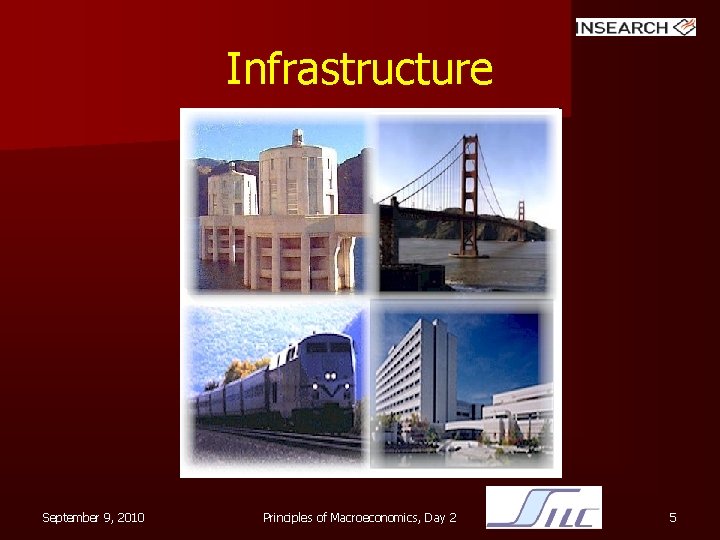 INSEARCH

Infrastructure

September 9, 2010

Principles of Macroeconomics, Day 2

SILC

5